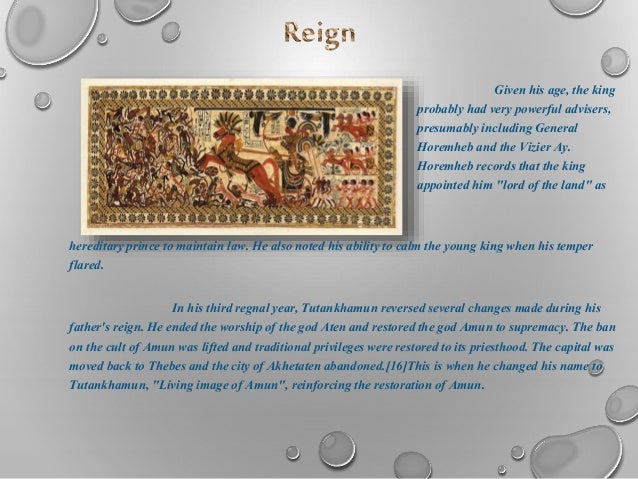 Reign

Given his age, the king probably had very powerful advisers, presumably including General Horemheb and the Vizier Ay. Horemheb records that the king appointed him "lord of the land" as hereditary prince to maintain law. He also noted his ability to calm the young king when his temper flared.

In his third regnal year, Tutankhamun reversed several changes made during his father's reign. He ended the worship of the god Aten and restored the god Amun to supremacy. The ban on the cult of Amun was lifted and traditional privileges were restored to its priesthood. The capital was moved back to Thebes and the city of Akhetaten abandoned.[16]This is when he changed his name to Tutankhamun, "Living image of Amun", reinforcing the restoration of Amun.